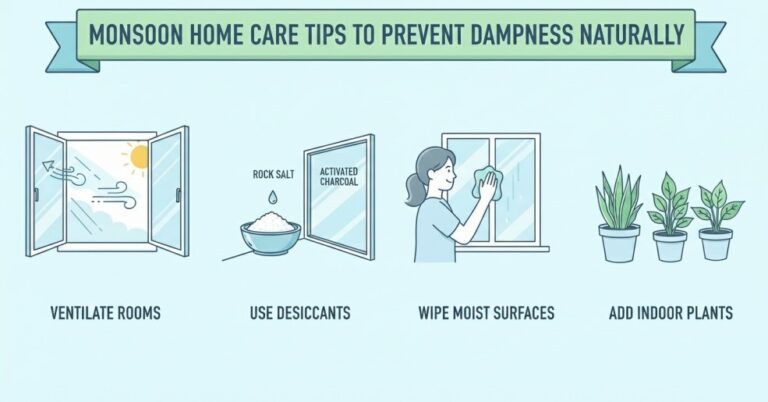 MONSOON HOME CARE TIPS TO PREVENT DAMPNESS NATURALLY

ROCK SALT

ACTIVATED CHARCOAL

VENTILATE ROOMS

USE DESICCANTS

WIPE MOIST SURFACES

ADD INDOOR PLANTS